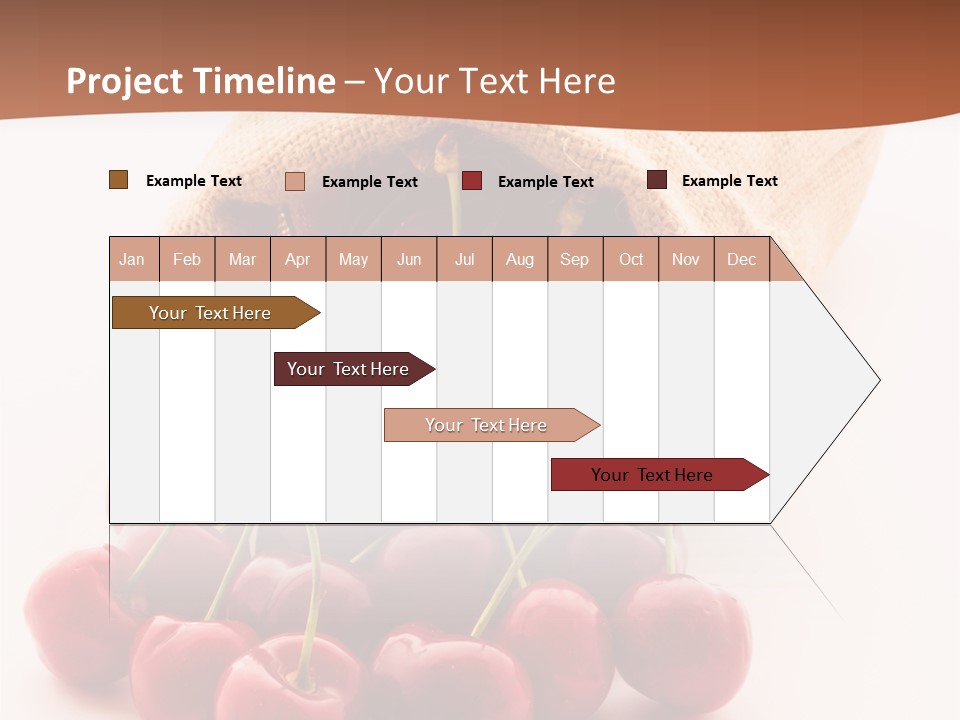 Project Timeline – Your Text Here

Example Text Example Text Example Text Example Text

| Jan | Feb | Mar | Apr | May | Jun | Jul | Aug | Sep | Oct | Nov | Dec |
|---|---|---|---|---|---|---|---|---|---|---|---|

Your Text Here

Your Text Here

Your Text Here

Your Text Here